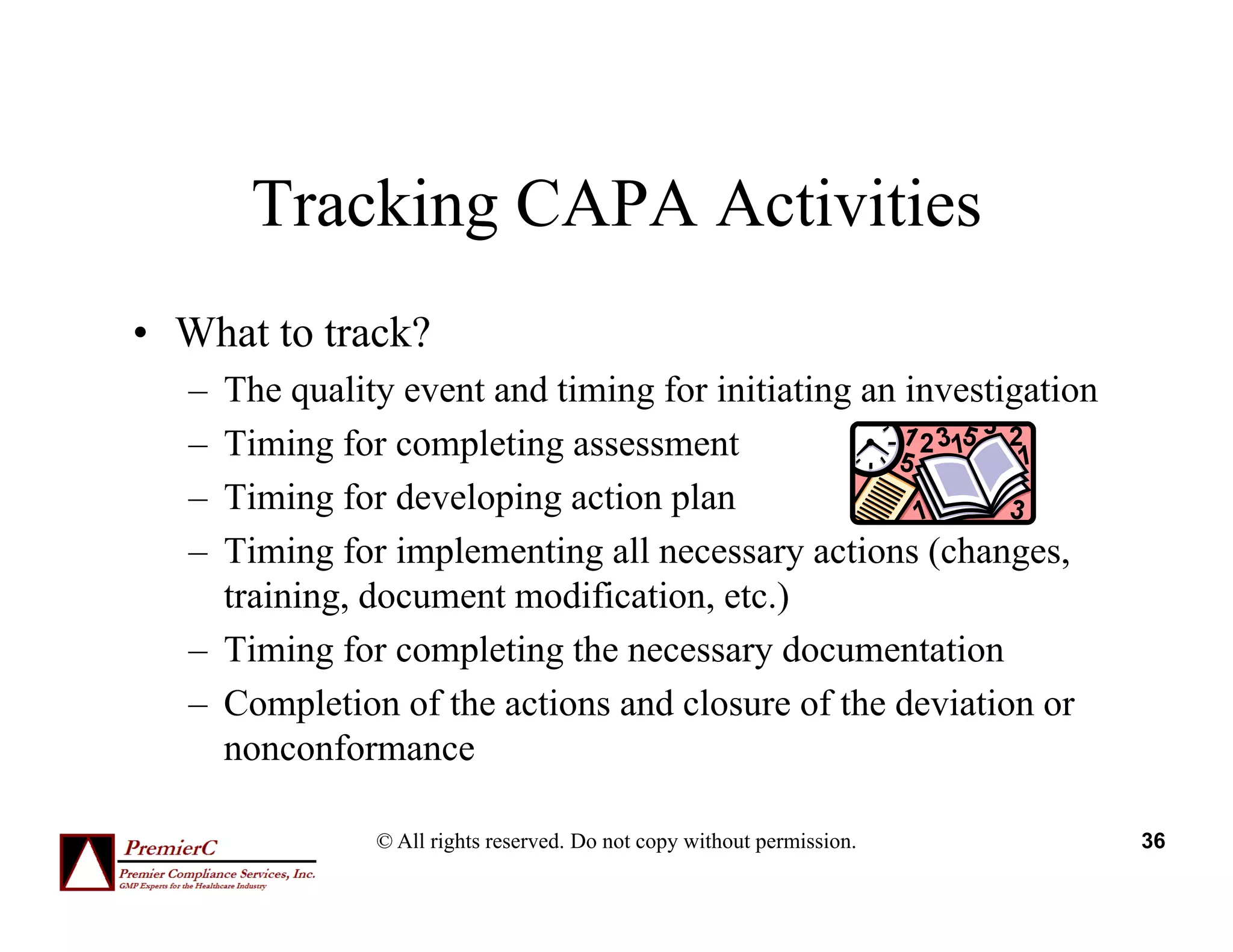 Tracking CAPA Activities

• What to track?
– The quality event and timing for initiating an investigation
– Timing for completing assessment
– Timing for developing action plan
– Timing for implementing all necessary actions (changes, training, document modification, etc.)
– Timing for completing the necessary documentation
– Completion of the actions and closure of the deviation or nonconformance

PremierC
Premier Compliance Services, Inc.
GMP Experts for the Healthcare Industry

© All rights reserved. Do not copy without permission.

36